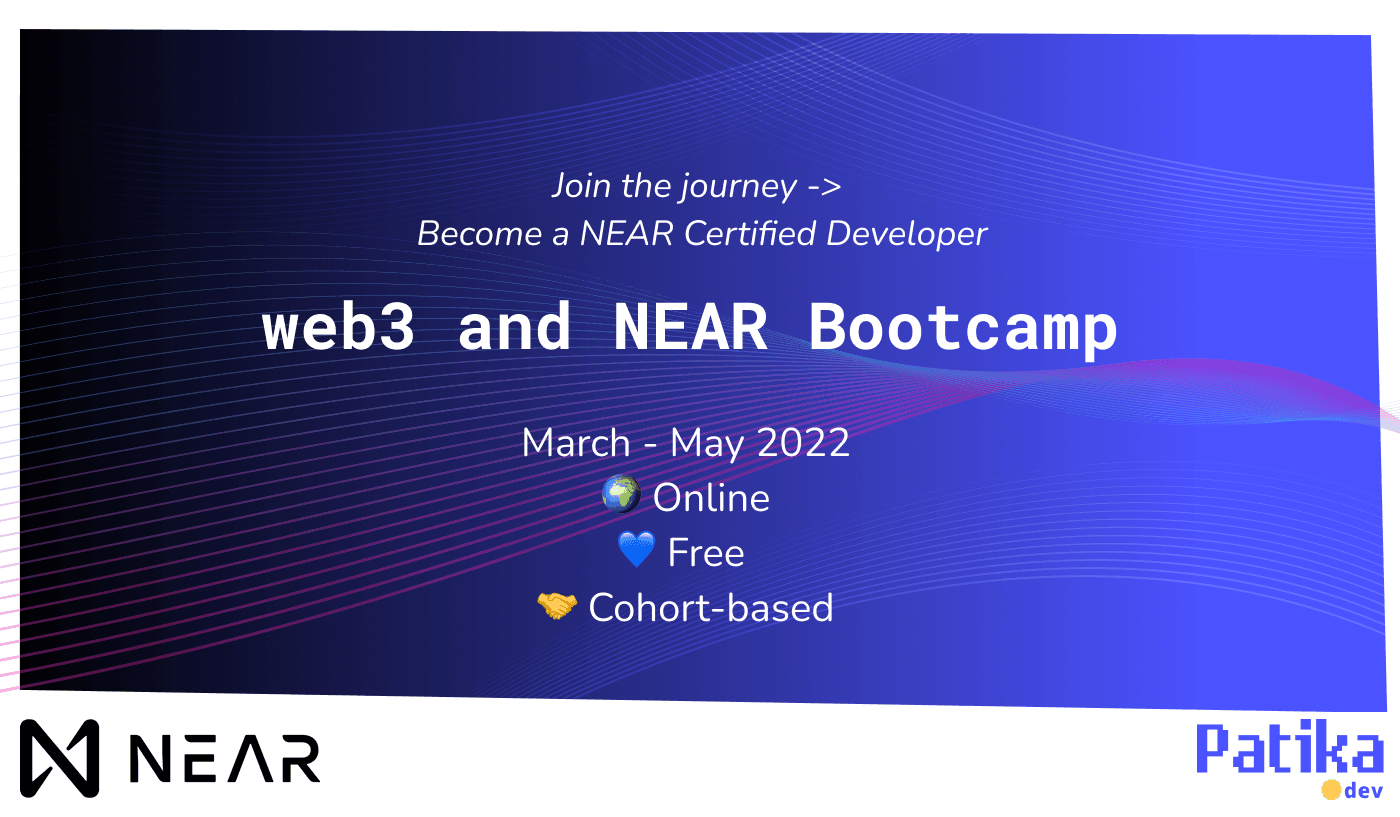 Join the journey ->
Become a NEAR Certified Developer

web3 and NEAR Bootcamp

March - May 2022
🌍 Online
💙 Free
🤝 Cohort-based

NEAR

Patika
dev